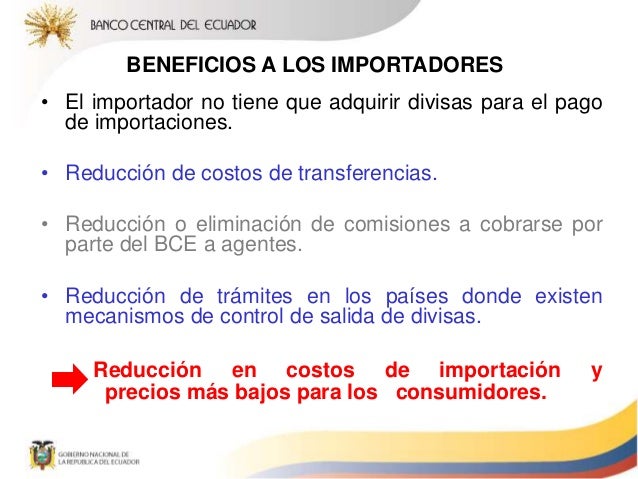 BANCO CENTRAL DEL ECUADOR

BENEFICIOS A LOS IMPORTADORES

• El importador no tiene que adquirir divisas para el pago de importaciones.

• Reducción de costos de transferencias.

• Reducción o eliminación de comisiones a cobrarse por parte del BCE a agentes.

• Reducción de trámites en los países donde existen mecanismos de control de salida de divisas.

Reducción en costos de importación y precios más bajos para los consumidores.

GOBIERNO NACIONAL DE LA REPUBLICA DEL ECUADOR